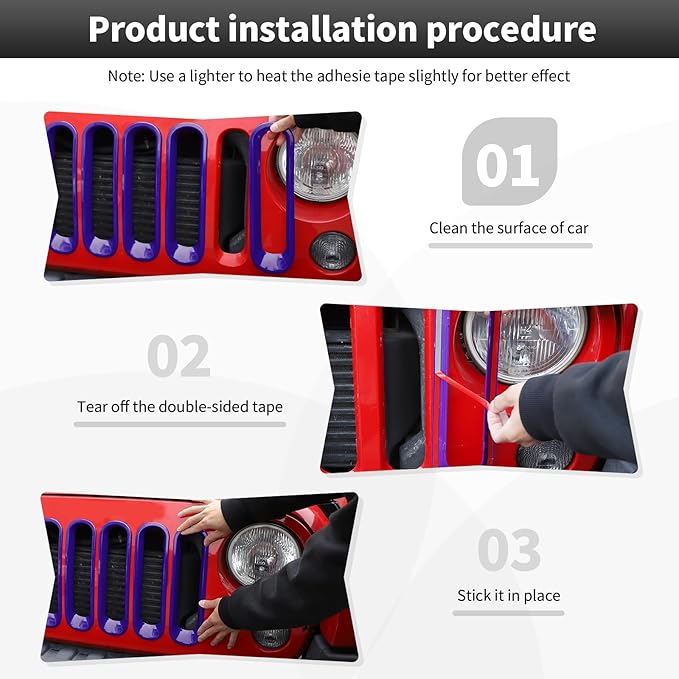 Product installation procedure

Note: Use a lighter to heat the adhesie tape slightly for better effect

01

Clean the surface of car

02

Tear off the double-sided tape

03

Stick it in place